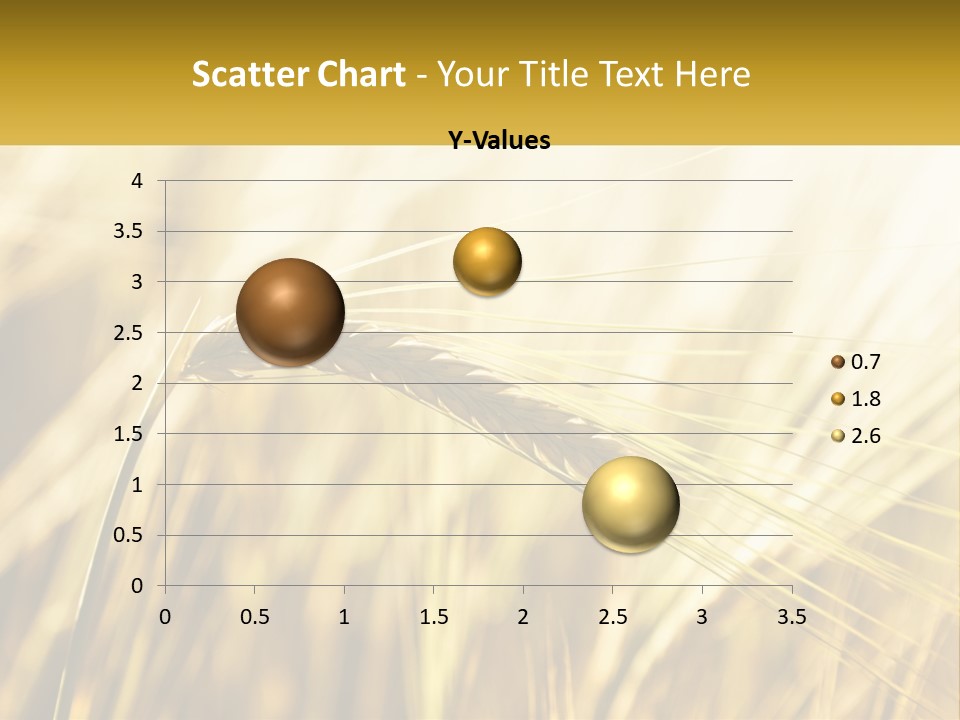 Scatter Chart - Your Title Text Here

Y-Values

4
3.5
3
2.5
2
1.5
1
0.5
0

0 0.5 1 1.5 2 2.5 3 3.5

0.7
1.8
2.6